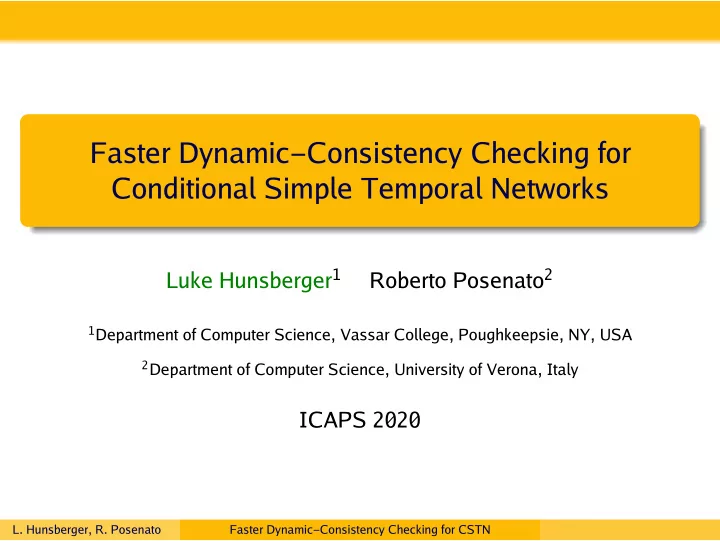 Faster Dynamic–Consistency Checking for Conditional Simple Temporal Networks

Luke Hunsberger$^1$ Roberto Posenato$^2$

$^1$Department of Computer Science, Vassar College, Poughkeepsie, NY, USA

$^2$Department of Computer Science, University of Verona, Italy

ICAPS 2020

L. Hunsberger, R. Posenato Faster Dynamic–Consistency Checking for CSTN